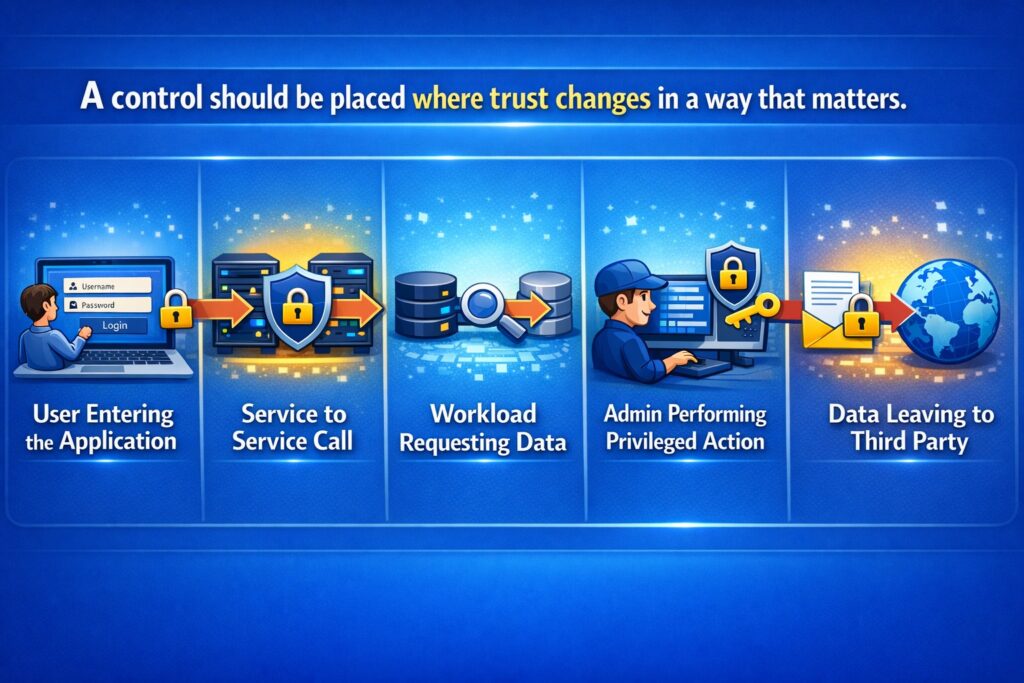 A control should be placed where trust changes in a way that matters.

Username
Password
Login

User Entering the Application

Service to Service Call

Workload Requesting Data

Admin Performing Privileged Action

Data Leaving to Third Party